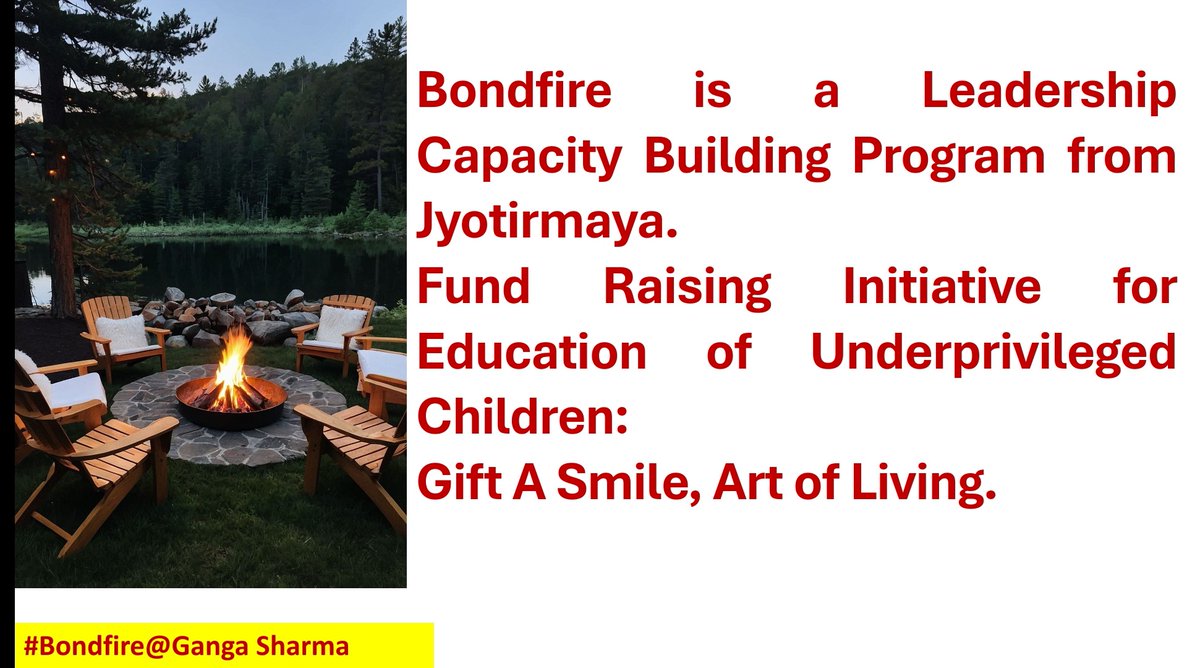 Bondfire is a Leadership Capacity Building Program from Jyotirmaya.
Fund Raising Initiative for Education of Underprivileged Children:
Gift A Smile, Art of Living.

#Bondfire@Ganga Sharma